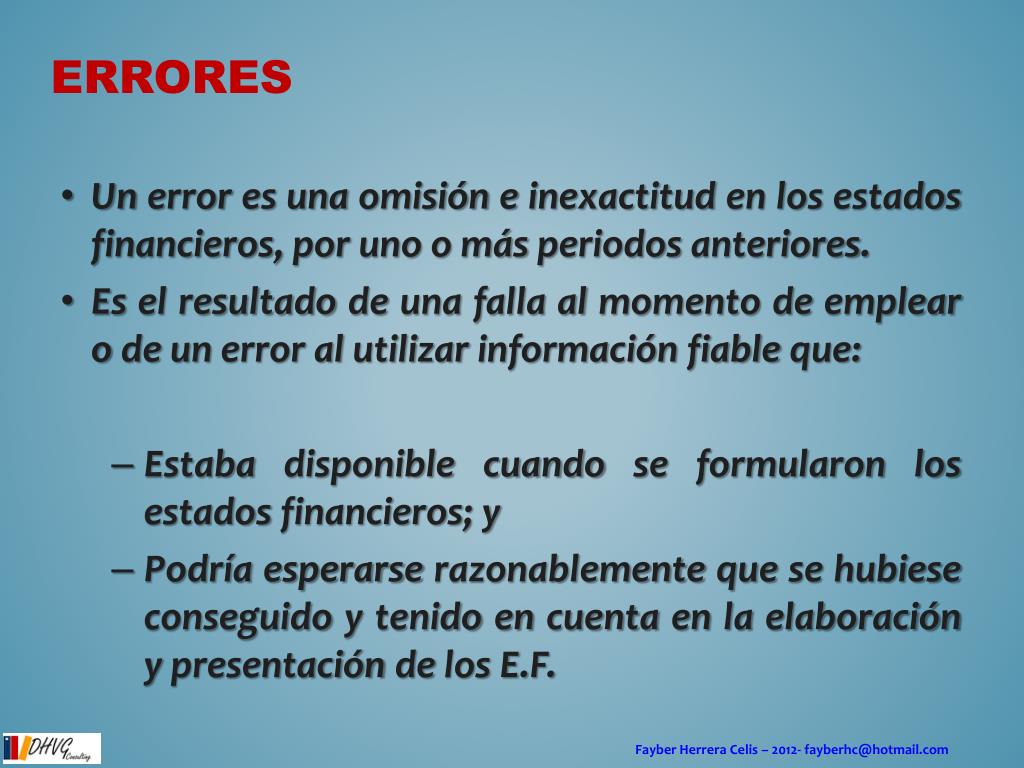 ERRORES

• Un error es una omisión e inexactitud en los estados financieros, por uno o más periodos anteriores.
• Es el resultado de una falla al momento de emplear o de un error al utilizar información fiable que:

– Estaba disponible cuando se formularon los estados financieros; y
– Podría esperarse razonablemente que se hubiese conseguido y tenido en cuenta en la elaboración y presentación de los E.F.

DHVG Consulting

Fayber Herrera Celis – 2012- fayberhc@hotmail.com